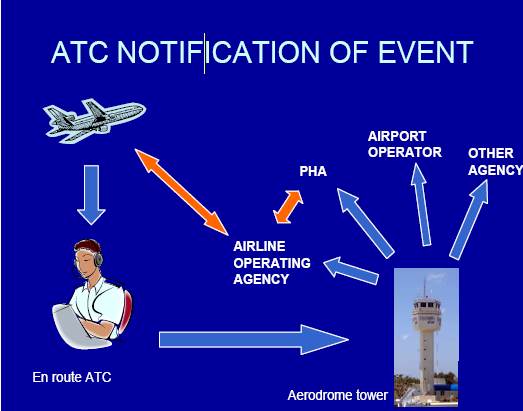 ATC NOTIFICATION OF EVENT

AIRPORT OPERATOR

OTHER AGENCY

PHA

AIRLINE OPERATING AGENCY

En route ATC

Aerodrome tower